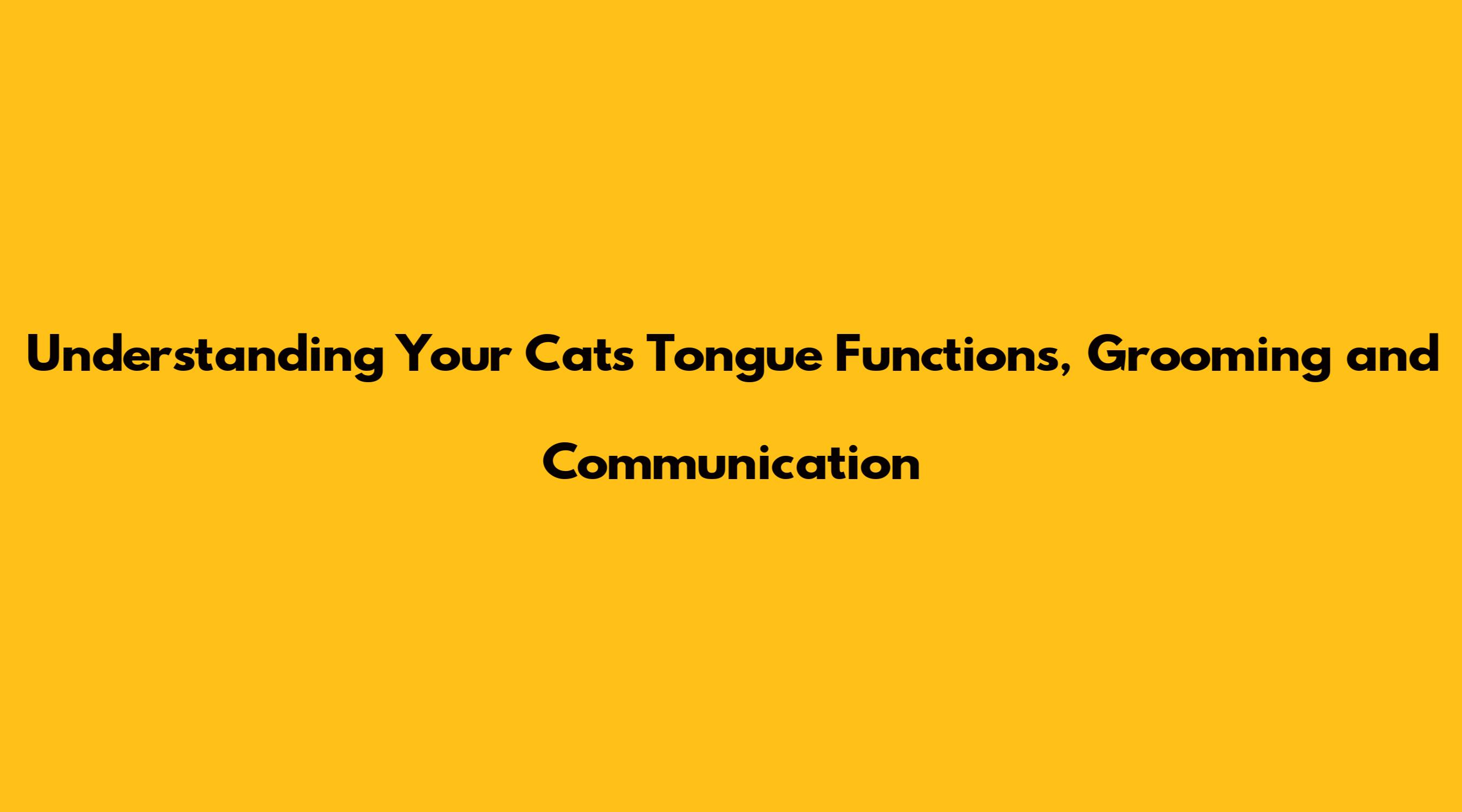 Understanding Your Cats Tongue Functions, Grooming and Communication